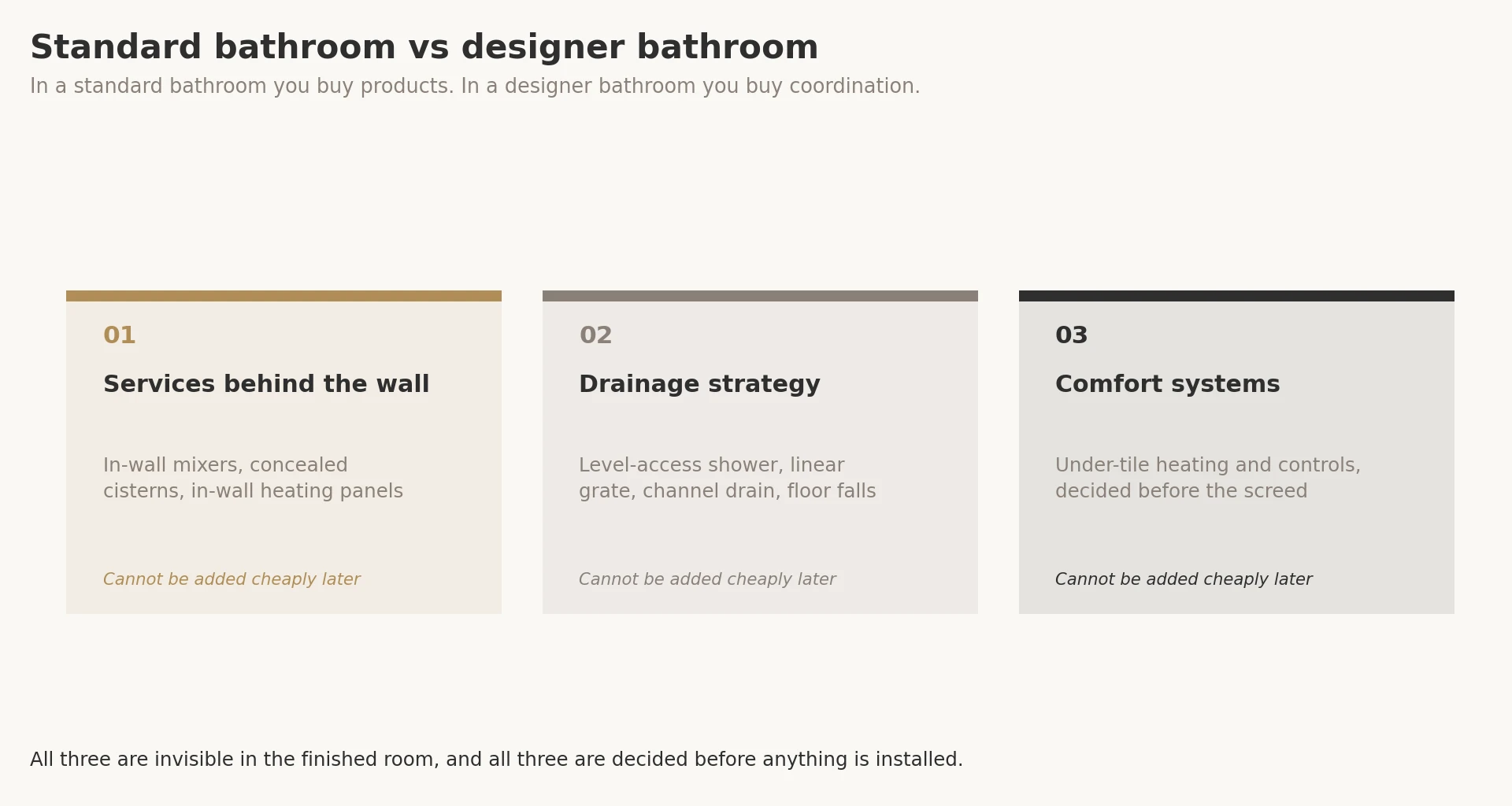 Standard bathroom vs designer bathroom

In a standard bathroom you buy products. In a designer bathroom you buy coordination.

01

Services behind the wall

In-wall mixers, concealed cisterns, in-wall heating panels

Cannot be added cheaply later

02

Drainage strategy

Level-access shower, linear grate, channel drain, floor falls

Cannot be added cheaply later

03

Comfort systems

Under-tile heating and controls, decided before the screed

Cannot be added cheaply later

All three are invisible in the finished room, and all three are decided before anything is installed.